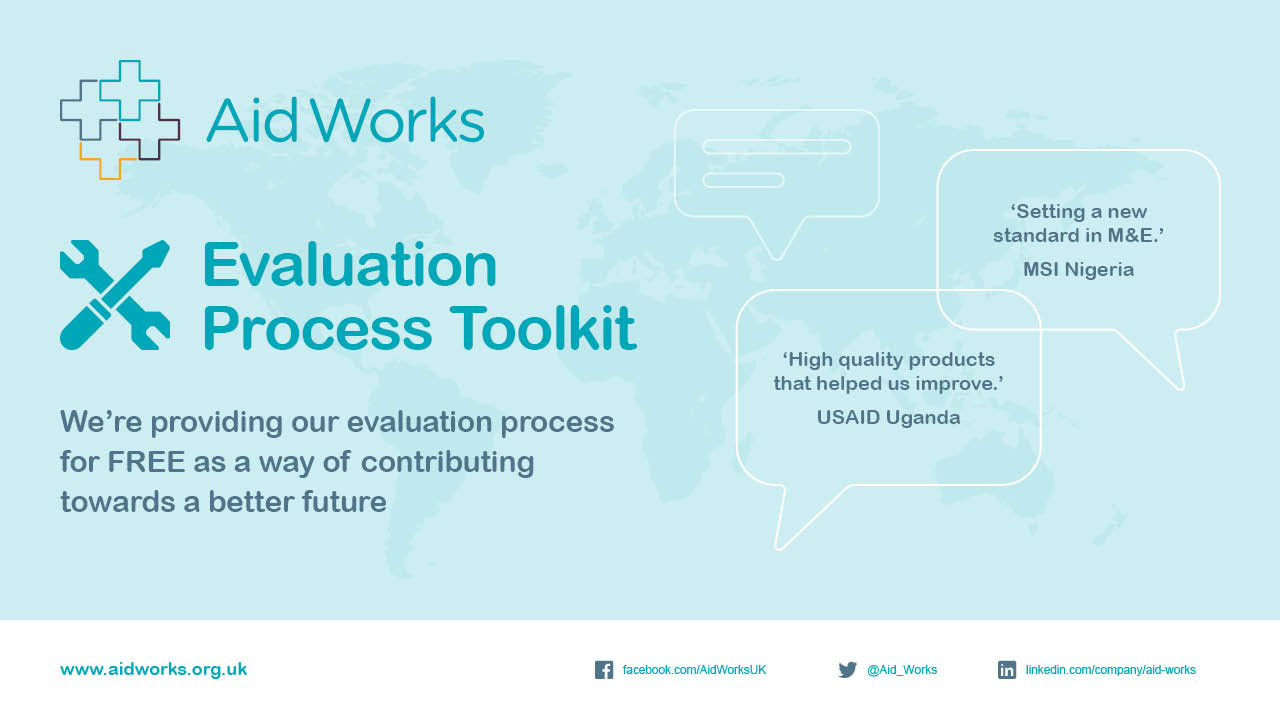 Aid Works

Evaluation Process Toolkit

We're providing our evaluation process for FREE as a way of contributing towards a better future

'Setting a new standard in M&E.'
MSI Nigeria

'High quality products that helped us improve.'
USAID Uganda

www.aidworks.org.uk

facebook.com/AidWorksUK

@Aid_Works

linkedin.com/company/aid-works